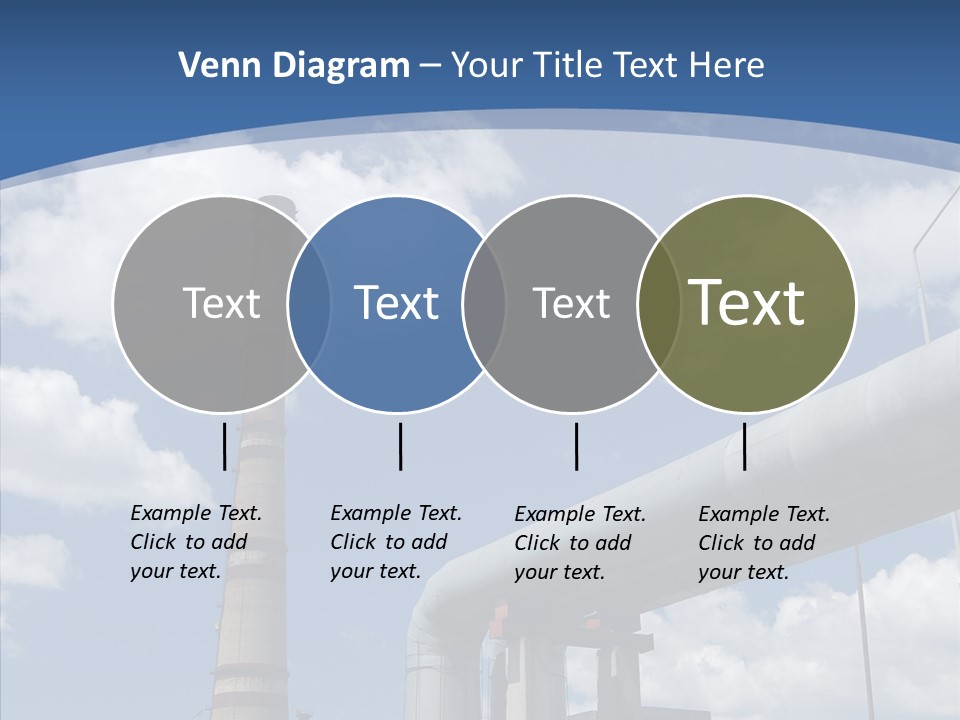 Venn Diagram – Your Title Text Here

Text

Text

Text

Text

Example Text. Click to add your text.

Example Text. Click to add your text.

Example Text. Click to add your text.

Example Text. Click to add your text.